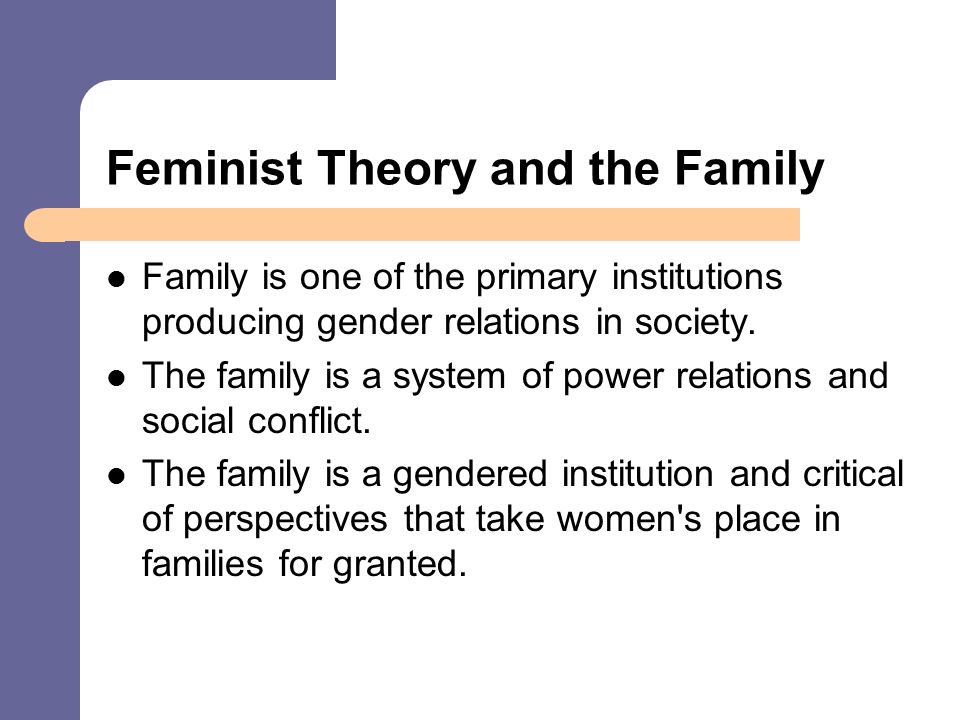 Feminist Theory and the Family

- Family is one of the primary institutions producing gender relations in society.
- The family is a system of power relations and social conflict.
- The family is a gendered institution and critical of perspectives that take women's place in families for granted.